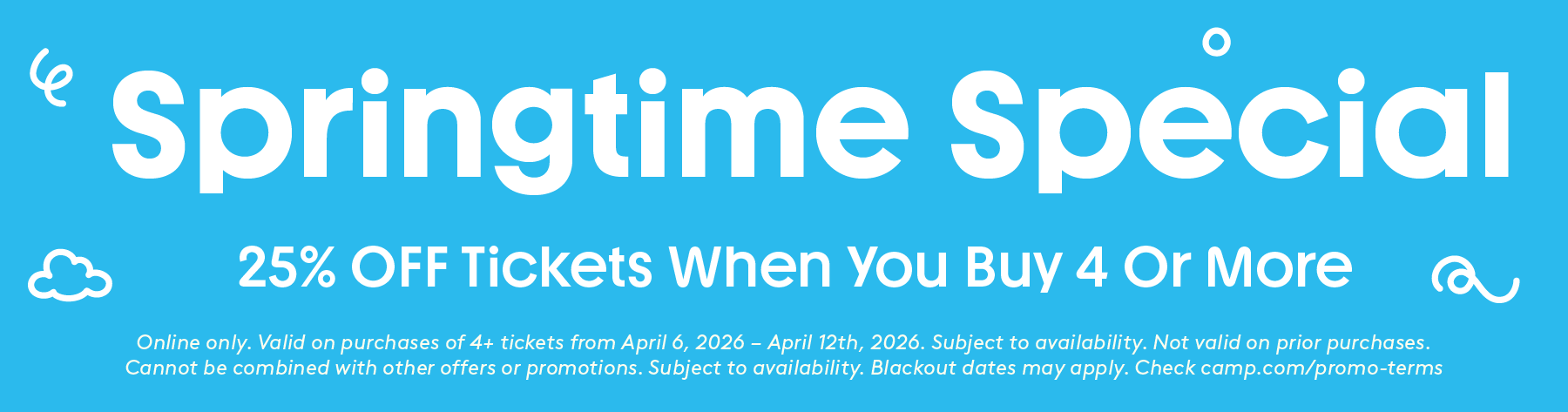 Springtime Special

25% OFF Tickets When You Buy 4 Or More

Online only. Valid on purchases of 4+ tickets from April 6, 2026 – April 12th, 2026. Subject to availability. Not valid on prior purchases. Cannot be combined with other offers or promotions. Subject to availability. Blackout dates may apply. Check camp.com/promo-terms